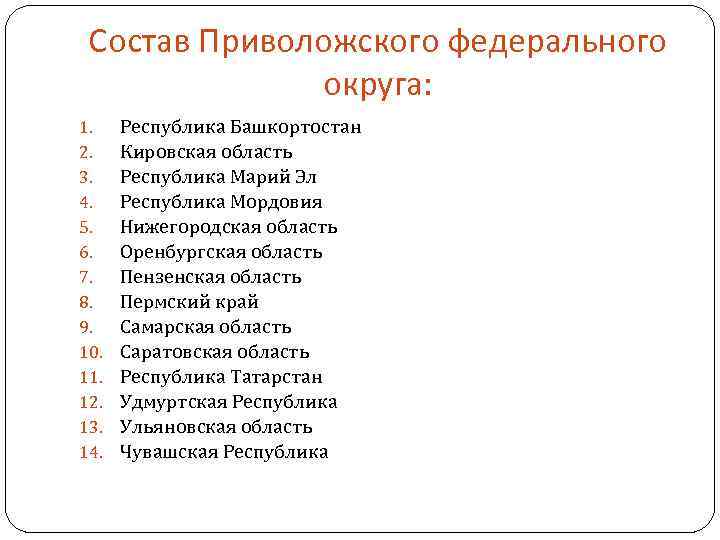 Состав Приволожского федерального округа:

1. Республика Башкортостан
2. Кировская область
3. Республика Марий Эл
4. Республика Мордовия
5. Нижегородская область
6. Оренбургская область
7. Пензенская область
8. Пермский край
9. Самарская область
10. Саратовская область
11. Республика Татарстан
12. Удмуртская Республика
13. Ульяновская область
14. Чувашская Республика